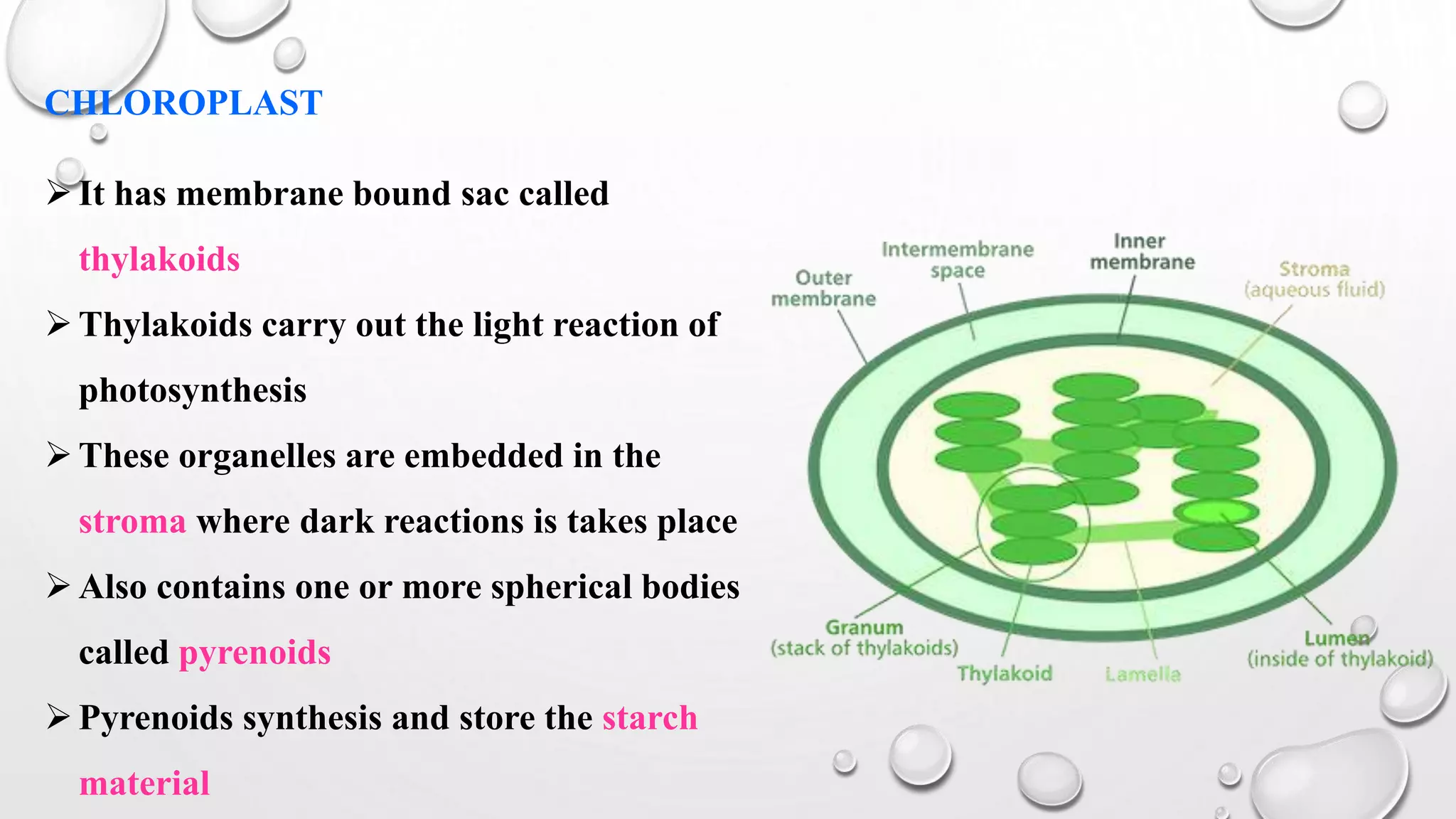 CHLOROPLAST

➢ It has membrane bound sac called thylakoids

➢ Thylakoids carry out the light reaction of photosynthesis

➢ These organelles are embedded in the stroma where dark reactions is takes place

➢ Also contains one or more spherical bodies called pyrenoids

➢ Pyrenoids synthesis and store the starch material

Outer membrane

Intermembrane space

Inner membrane

Stroma (aqueous fluid)

Granum (stack of thylakoids)

Thylakoid

Lamella

Lumen (inside of thylakoid)